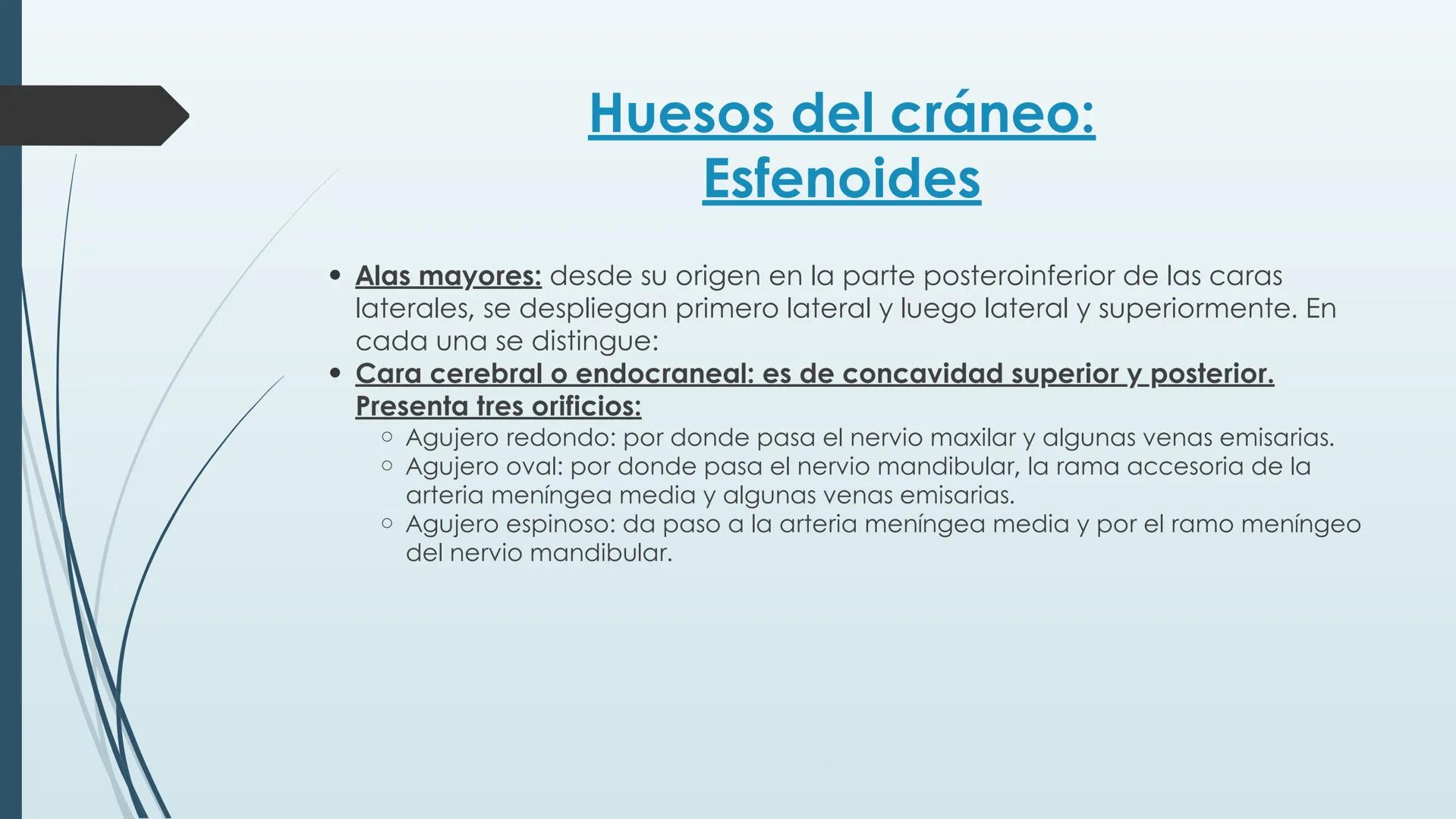 Huesos del cráneo:
Esfenoides

• Alas mayores: desde su origen en la parte posteroinferior de las caras laterales, se despliegan primero lateral y luego lateral y superiormente. En cada una se distingue:
• Cara cerebral o endocraneal: es de concavidad superior y posterior. Presenta tres orificios:
  ○ Agujero redondo: por donde pasa el nervio maxilar y algunas venas emisarias.
  ○ Agujero oval: por donde pasa el nervio mandibular, la rama accesoria de la arteria meníngea media y algunas venas emisarias.
  ○ Agujero espinoso: da paso a la arteria meníngea media y por el ramo meníngeo del nervio mandibular.